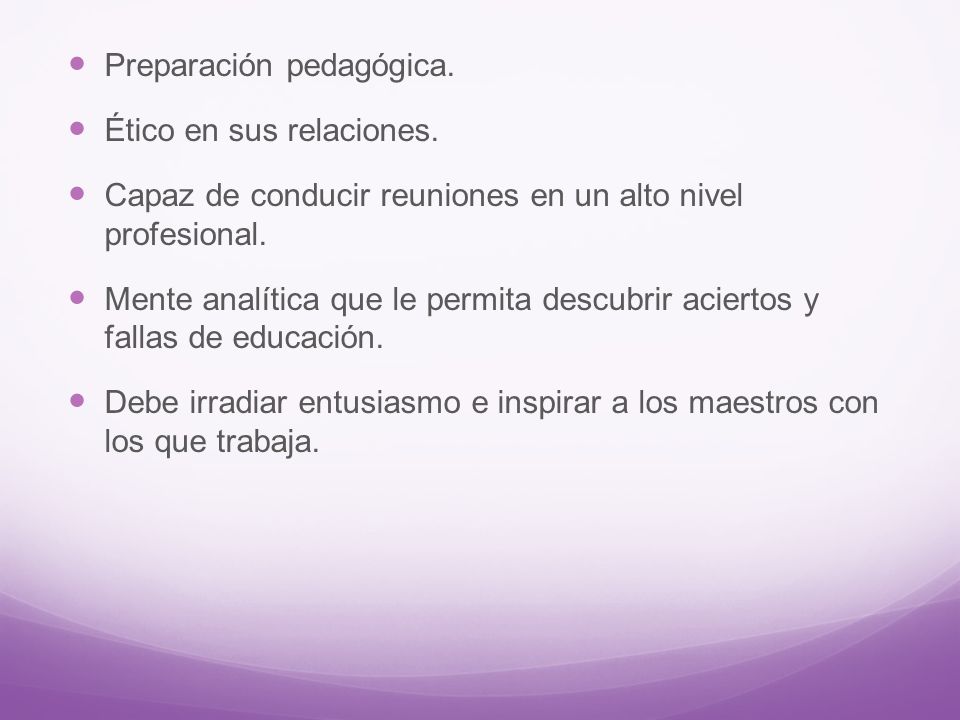 - Preparación pedagógica.
- Ético en sus relaciones.
- Capaz de conducir reuniones en un alto nivel profesional.
- Mente analítica que le permita descubrir aciertos y fallas de educación.
- Debe irradiar entusiasmo e inspirar a los maestros con los que trabaja.